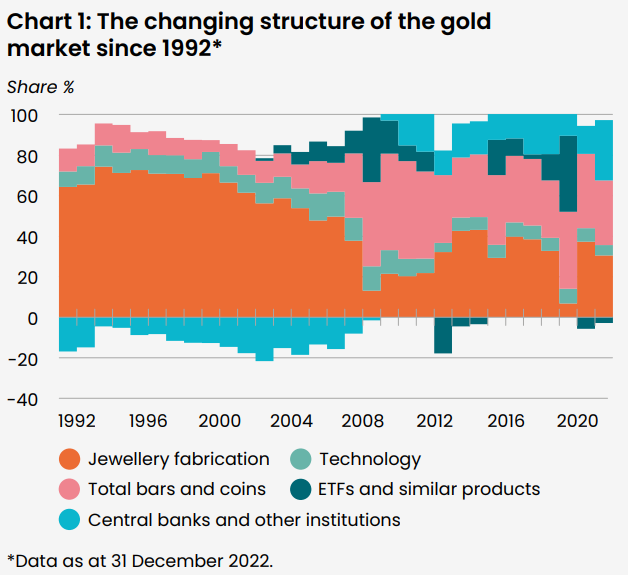 Chart 1: The changing structure of the gold market since 1992*

Share %

100
80
60
40
20
0
-20
-40

1992 1996 2000 2004 2008 2012 2016 2020

Jewellery fabrication
Technology
Total bars and coins
ETFs and similar products
Central banks and other institutions

*Data as at 31 December 2022.